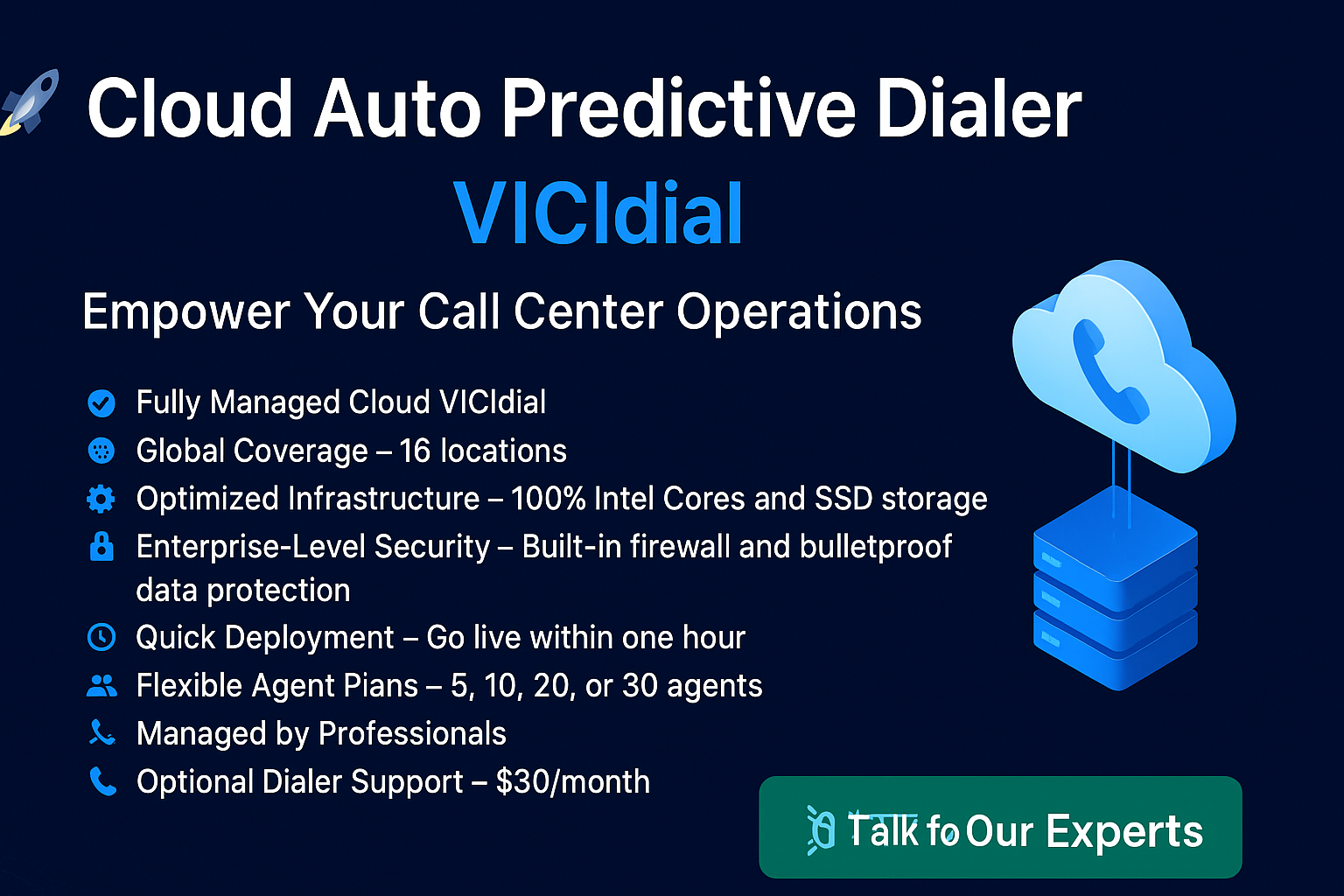 Cloud Auto Predictive Dialer

VICIdial

Empower Your Call Center Operations

Fully Managed Cloud VICIdial
Global Coverage – 16 locations
Optimized Infrastructure – 100% Intel Cores and SSD storage
Enterprise-Level Security – Built-in firewall and bulletproof data protection
Quick Deployment – Go live within one hour
Flexible Agent Pians – 5, 10, 20, or 30 agents
Managed by Professionals
Optional Dialer Support – $30/month

Talk fo Our Experts